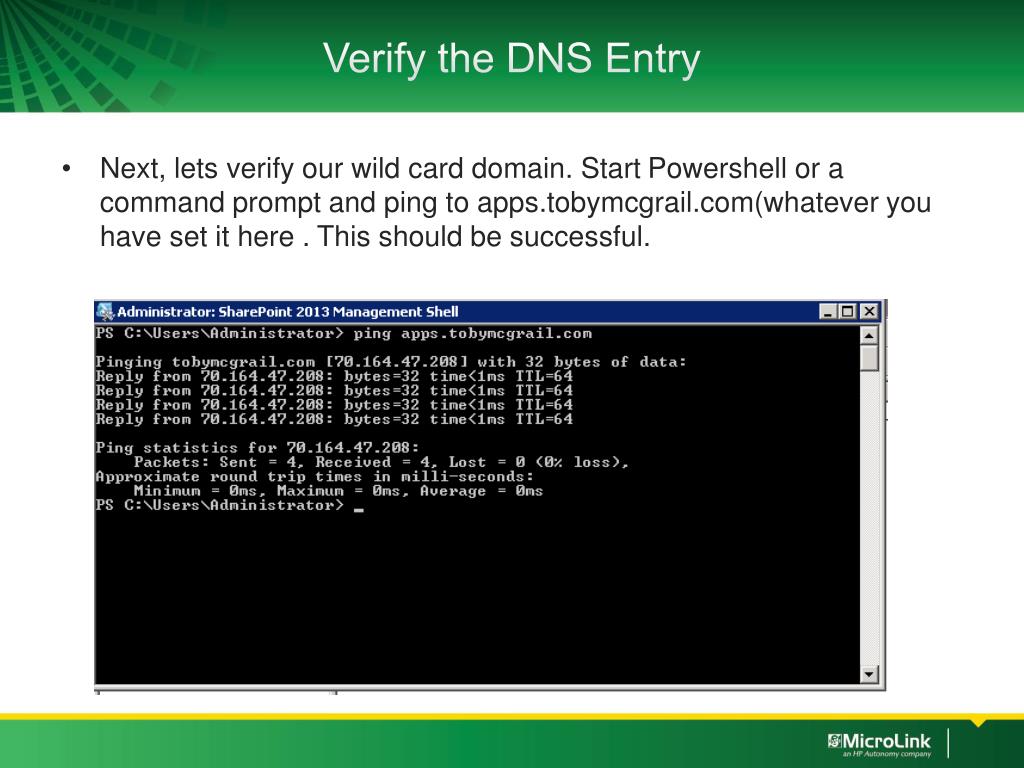 Verify the DNS Entry

• Next, lets verify our wild card domain. Start Powershell or a command prompt and ping to apps.tobymcgrail.com(whatever you have set it here . This should be successful.

Administrator: SharePoint 2013 Management Shell

PS C:\Users\Administrator> ping apps.tobymcgrail.com

Pinging tobymcgrail.com [70.164.47.208] with 32 bytes of data:
Reply from 70.164.47.208: bytes=32 time<1ms TTL=64
Reply from 70.164.47.208: bytes=32 time<1ms TTL=64
Reply from 70.164.47.208: bytes=32 time<1ms TTL=64
Reply from 70.164.47.208: bytes=32 time<1ms TTL=64

Ping statistics for 70.164.47.208:
    Packets: Sent = 4, Received = 4, Lost = 0 (0% loss),
Approximate round trip times in milli-seconds:
    Minimum = 0ms, Maximum = 0ms, Average = 0ms
PS C:\Users\Administrator> _

MicroLink
an HP Autonomy company